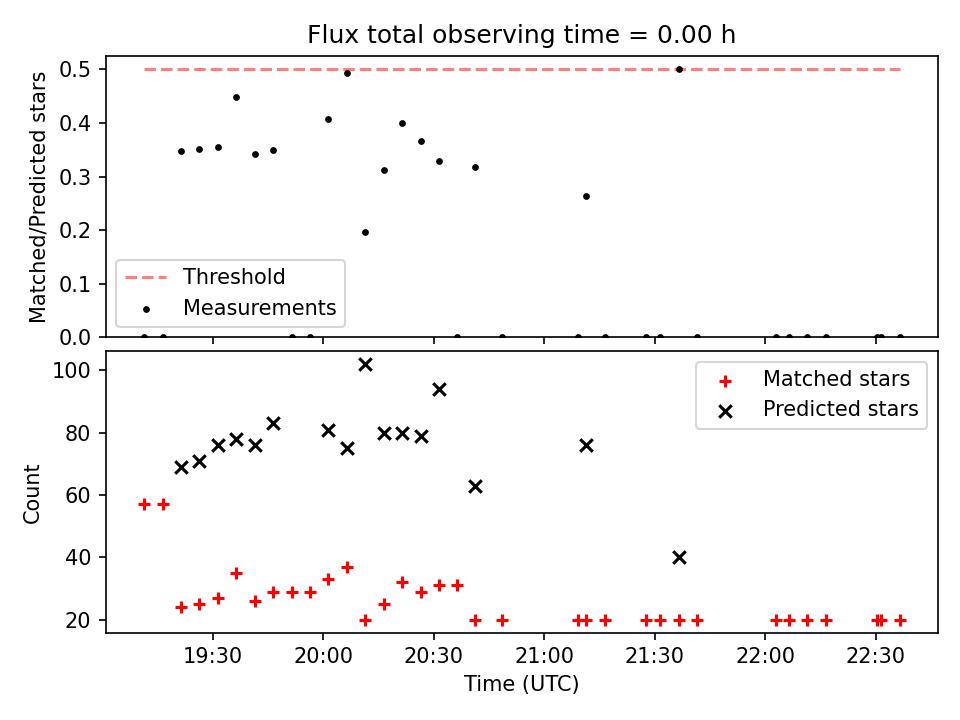 Flux total observing time = 0.00 h

Matched/Predicted stars

0.5
0.4
0.3
0.2
0.1
0.0

Threshold
Measurements

Count

100
80
60
40
20

Matched stars
Predicted stars

19:30 20:00 20:30 21:00 21:30 22:00 22:30

Time (UTC)